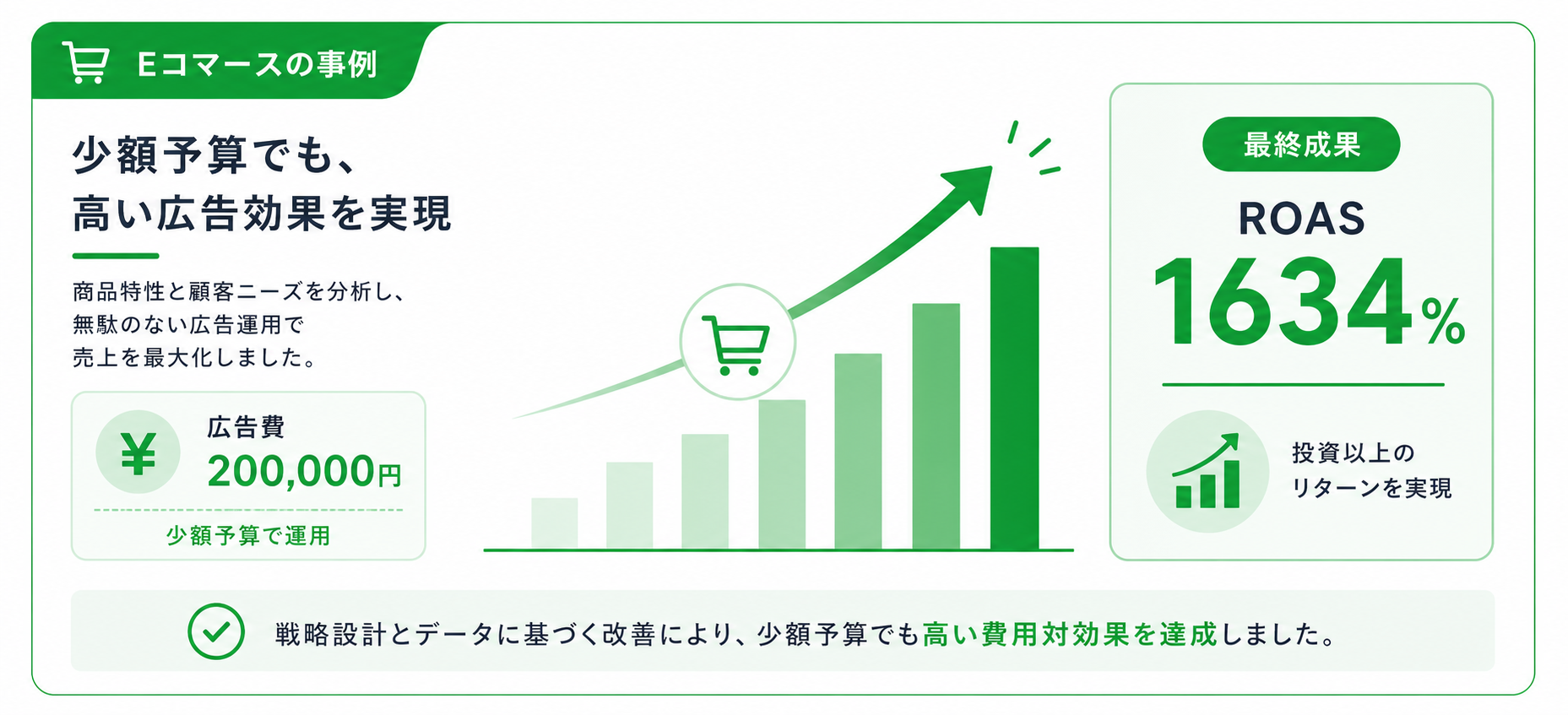 Eコマースの事例

少額予算でも、
高い広告効果を実現

商品特性と顧客ニーズを分析し、
無駄のない広告運用で
売上を最大化しました。

¥
広告費
200,000円
少額予算で運用

最終成果
ROAS
1634%

投資以上の
リターンを実現

戦略設計とデータに基づく改善により、少額予算でも高い費用対効果を達成しました。